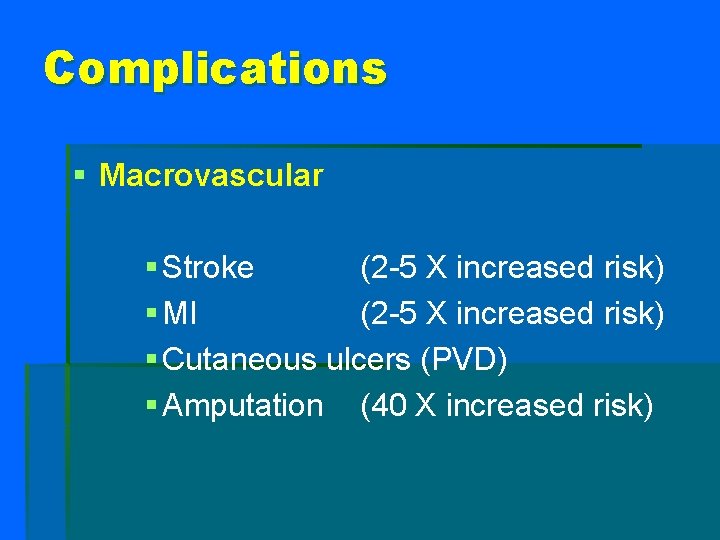 Complications

▪ Macrovascular

▪ Stroke (2-5 X increased risk)
▪ MI (2-5 X increased risk)
▪ Cutaneous ulcers (PVD)
▪ Amputation (40 X increased risk)